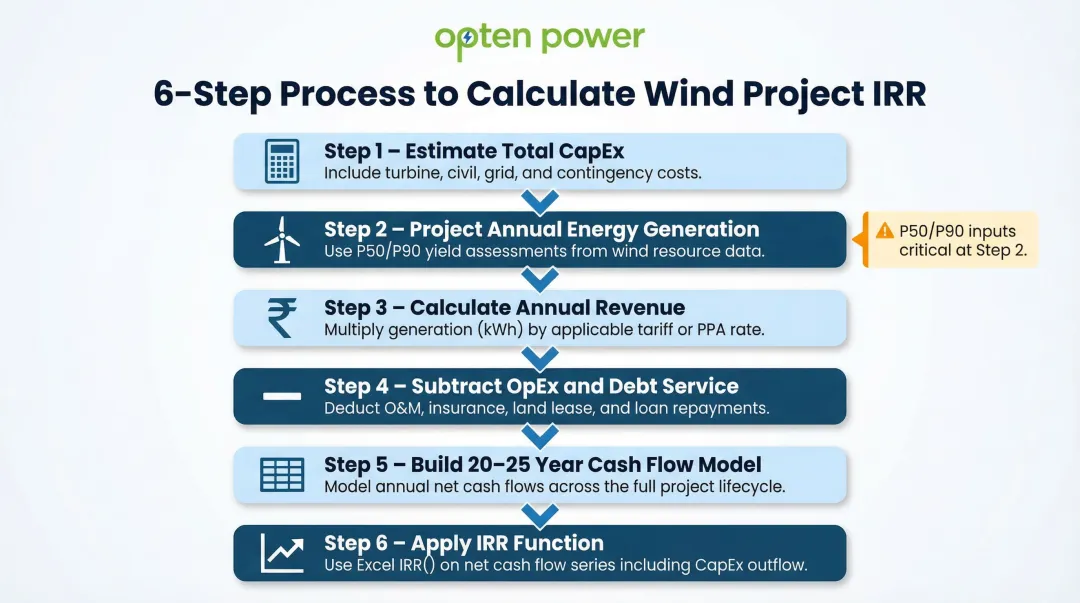 opten power

6-Step Process to Calculate Wind Project IRR

Step 1 – Estimate Total CapEx
Include turbine, civil, grid, and contingency costs.

Step 2 – Project Annual Energy Generation
Use P50/P90 yield assessments from wind resource data.

P50/P90 inputs critical at Step 2.

₹

Step 3 – Calculate Annual Revenue
Multiply generation (kWh) by applicable tariff or PPA rate.

Step 4 – Subtract OpEx and Debt Service
Deduct O&M, insurance, land lease, and loan repayments.

Step 5 – Build 20–25 Year Cash Flow Model
Model annual net cash flows across the full project lifecycle.

Step 6 – Apply IRR Function
Use Excel IRR() on net cash flow series including CapEx outflow.